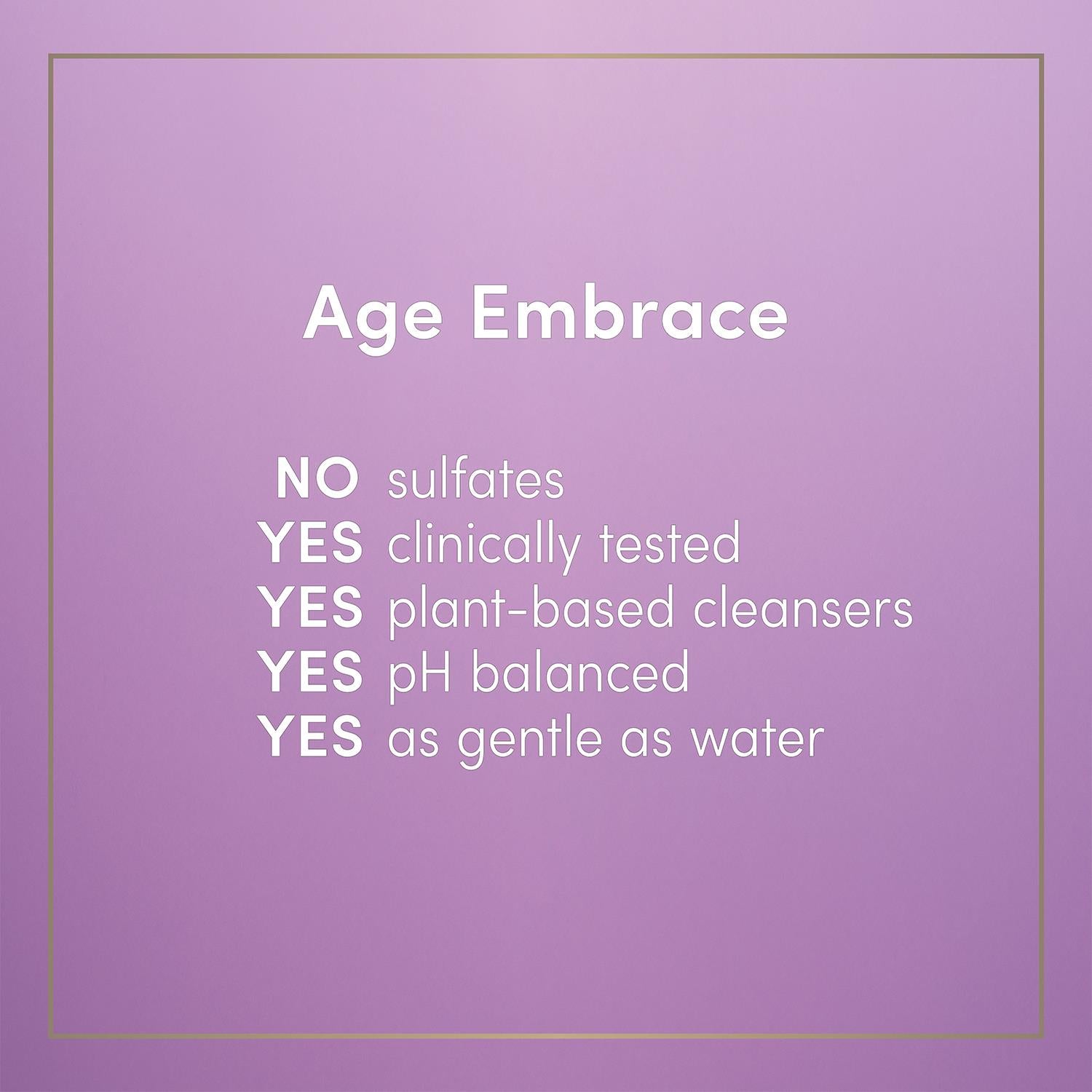 Age Embrace

NO sulfates
YES clinically tested
YES plant-based cleansers
YES pH balanced
YES as gentle as water